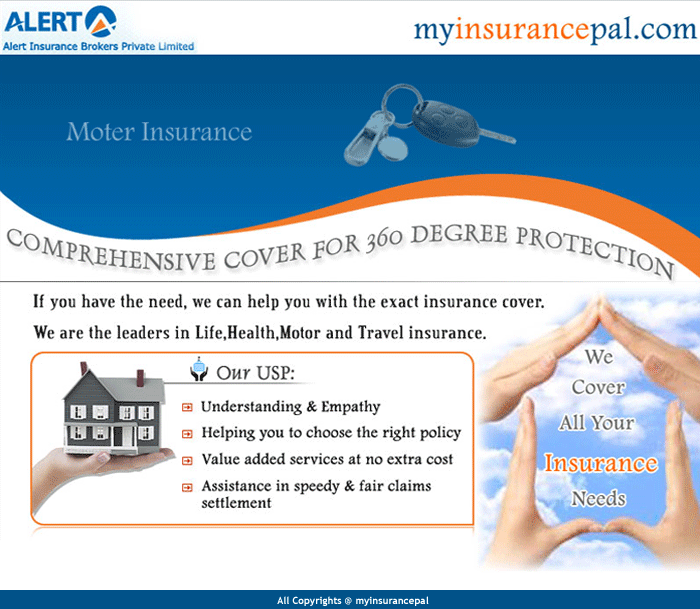 ALERT
Alert Insurance Brokers Private Limited

myinsurancepal.com

Moter Insurance

COMPREHENSIVE COVER FOR 360 DEGREE PROTECTION

If you have the need, we can help you with the exact insurance cover.

We are the leaders in Life,Health,Motor and Travel insurance.

Our USP:

Understanding & Empathy

Helping you to choose the right policy

Value added services at no extra cost

Assistance in speedy & fair claims settlement

We Cover All Your Insurance Needs

All Copyrights @ myinsurancepal